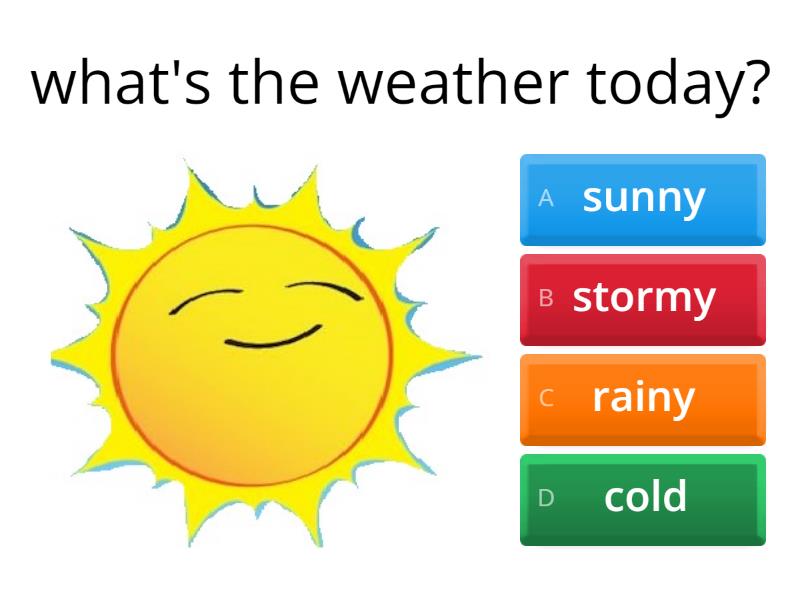 what's the weather today?

A sunny

B stormy

C rainy

D cold